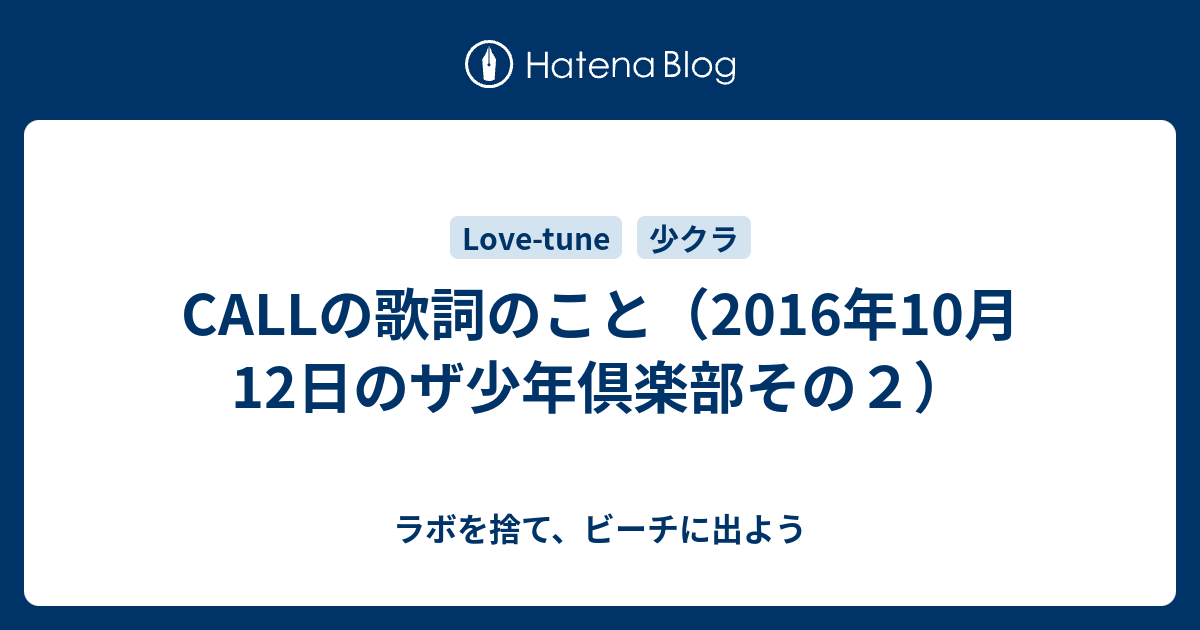 Hatena Blog

Love-tune 少クラ

CALLの歌詞のこと（2016年10月12日のザ少年倶楽部その２）

ラボを捨て、ビーチに出よう